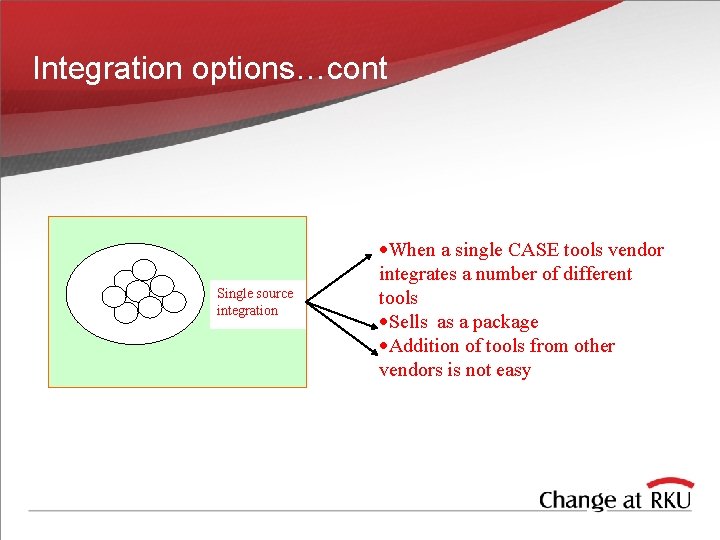 Integration options…cont

Single source integration

•When a single CASE tools vendor integrates a number of different tools
•Sells as a package
•Addition of tools from other vendors is not easy

Change at RKU